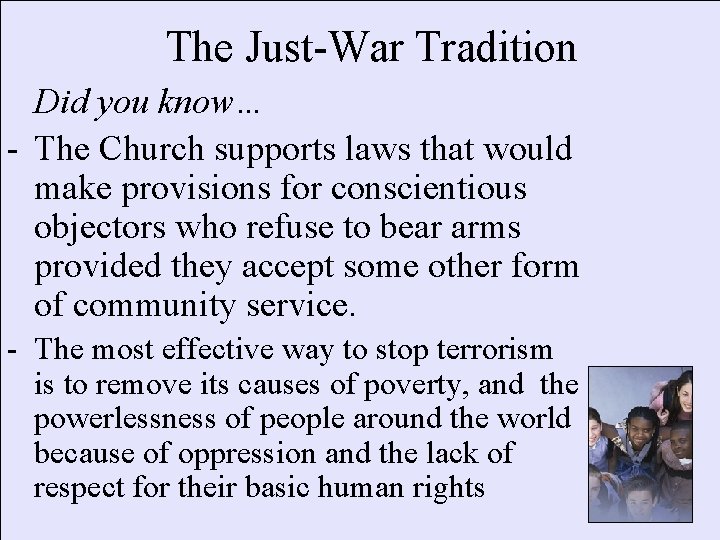 The Just-War Tradition

Did you know…

- The Church supports laws that would make provisions for conscientious objectors who refuse to bear arms provided they accept some other form of community service.

- The most effective way to stop terrorism is to remove its causes of poverty, and the powerlessness of people around the world because of oppression and the lack of respect for their basic human rights